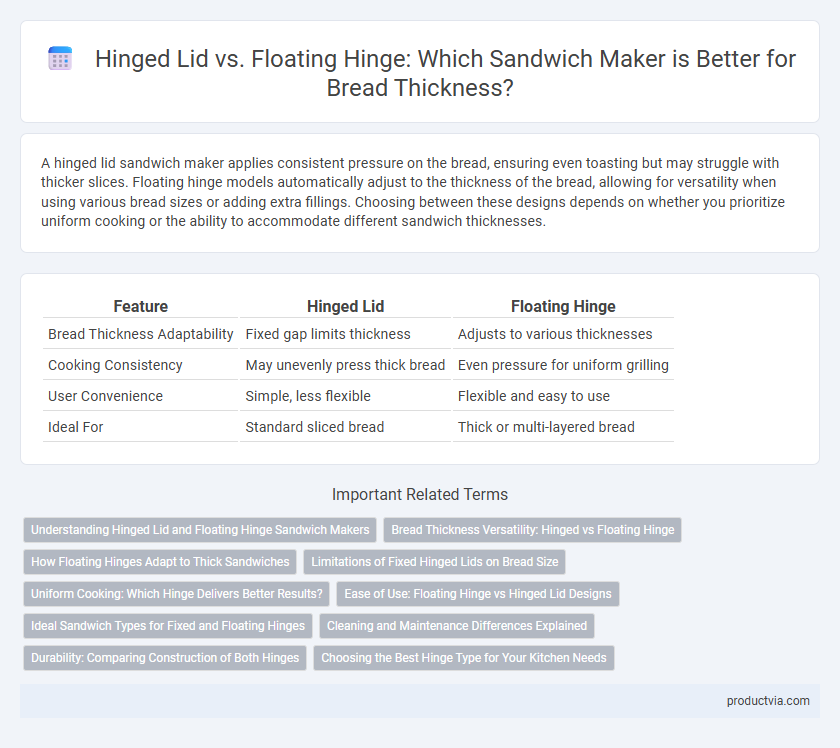 Hinged Lid vs. Floating Hinge: Which Sandwich Maker is Better for Bread Thickness?

A hinged lid sandwich maker applies consistent pressure on the bread, ensuring even toasting but may struggle with thicker slices. Floating hinge models automatically adjust to the thickness of the bread, allowing for versatility when using various bread sizes or adding extra fillings. Choosing between these designs depends on whether you prioritize uniform cooking or the ability to accommodate different sandwich thicknesses.

| Feature | Hinged Lid | Floating Hinge |
|---|---|---|
| Bread Thickness Adaptability | Fixed gap limits thickness | Adjusts to various thicknesses |
| Cooking Consistency | May unevenly press thick bread | Even pressure for uniform grilling |
| User Convenience | Simple, less flexible | Flexible and easy to use |
| Ideal For | Standard sliced bread | Thick or multi-layered bread |

Important Related Terms

Understanding Hinged Lid and Floating Hinge Sandwich Makers
Bread Thickness Versatility: Hinged vs Floating Hinge
How Floating Hinges Adapt to Thick Sandwiches
Limitations of Fixed Hinged Lids on Bread Size
Uniform Cooking: Which Hinge Delivers Better Results?
Ease of Use: Floating Hinge vs Hinged Lid Designs
Ideal Sandwich Types for Fixed and Floating Hinges
Cleaning and Maintenance Differences Explained
Durability: Comparing Construction of Both Hinges
Choosing the Best Hinge Type for Your Kitchen Needs

productvia.com